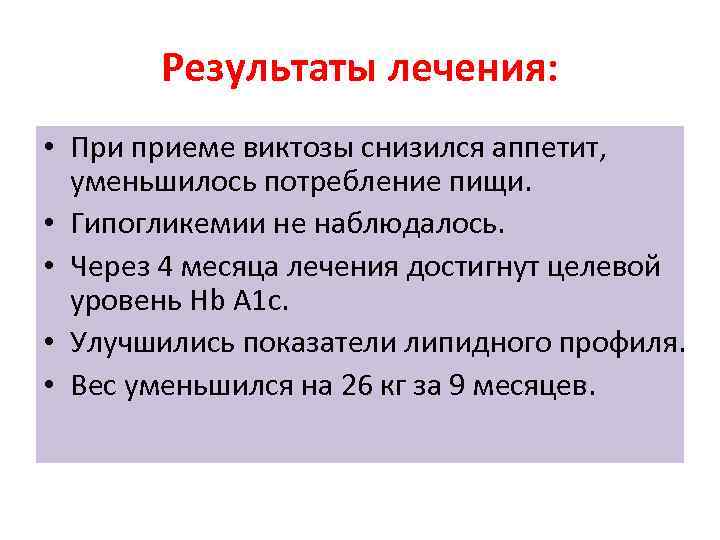 Результаты лечения:

• При приеме виктозы снизился аппетит, уменьшилось потребление пищи.
• Гипогликемии не наблюдалось.
• Через 4 месяца лечения достигнут целевой уровень Hb A1c.
• Улучшились показатели липидного профиля.
• Вес уменьшился на 26 кг за 9 месяцев.